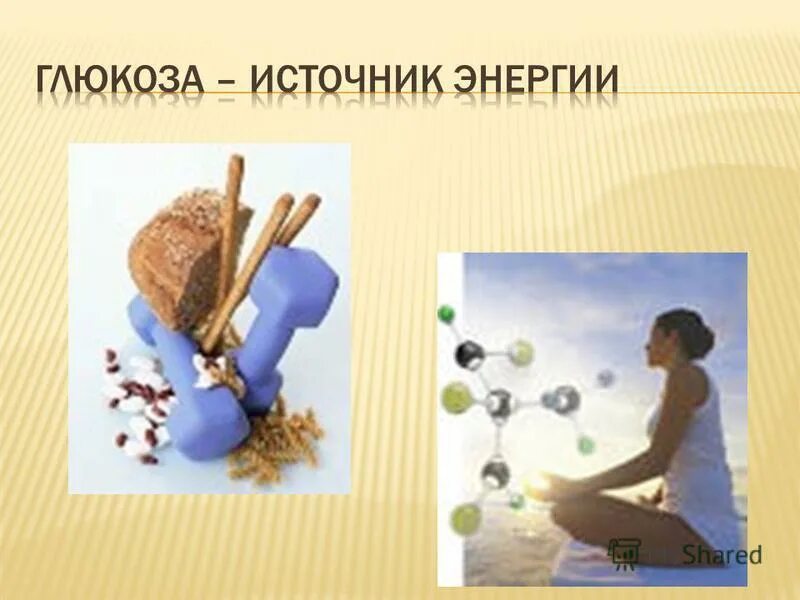 ГЛЮКОЗА – ИСТОЧНИК ЭНЕРГИИ

Shared